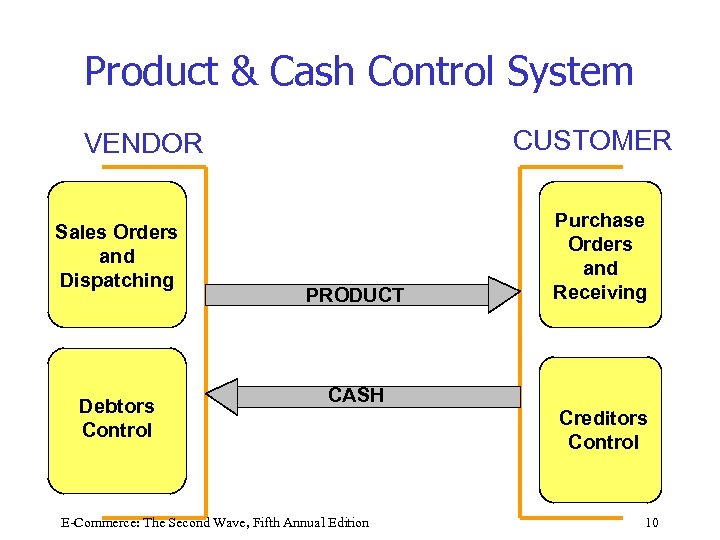 Product & Cash Control System

VENDOR

CUSTOMER

Sales Orders and Dispatching

PRODUCT

Purchase Orders and Receiving

Debtors Control

CASH

Creditors Control

E-Commerce: The Second Wave, Fifth Annual Edition

10